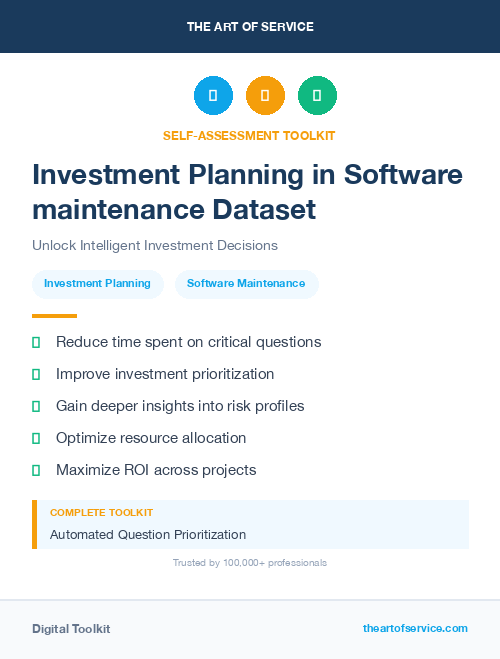 THE ART OF SERVICE

SELF-ASSESSMENT TOOLKIT

Investment Planning in Software maintenance Dataset

Unlock Intelligent Investment Decisions

Investment Planning

Software Maintenance

Reduce time spent on critical questions

Improve investment prioritization

Gain deeper insights into risk profiles

Optimize resource allocation

Maximize ROI across projects

COMPLETE TOOLKIT

Automated Question Prioritization

Trusted by 100,000+ professionals

Digital Toolkit

theartofservice.com